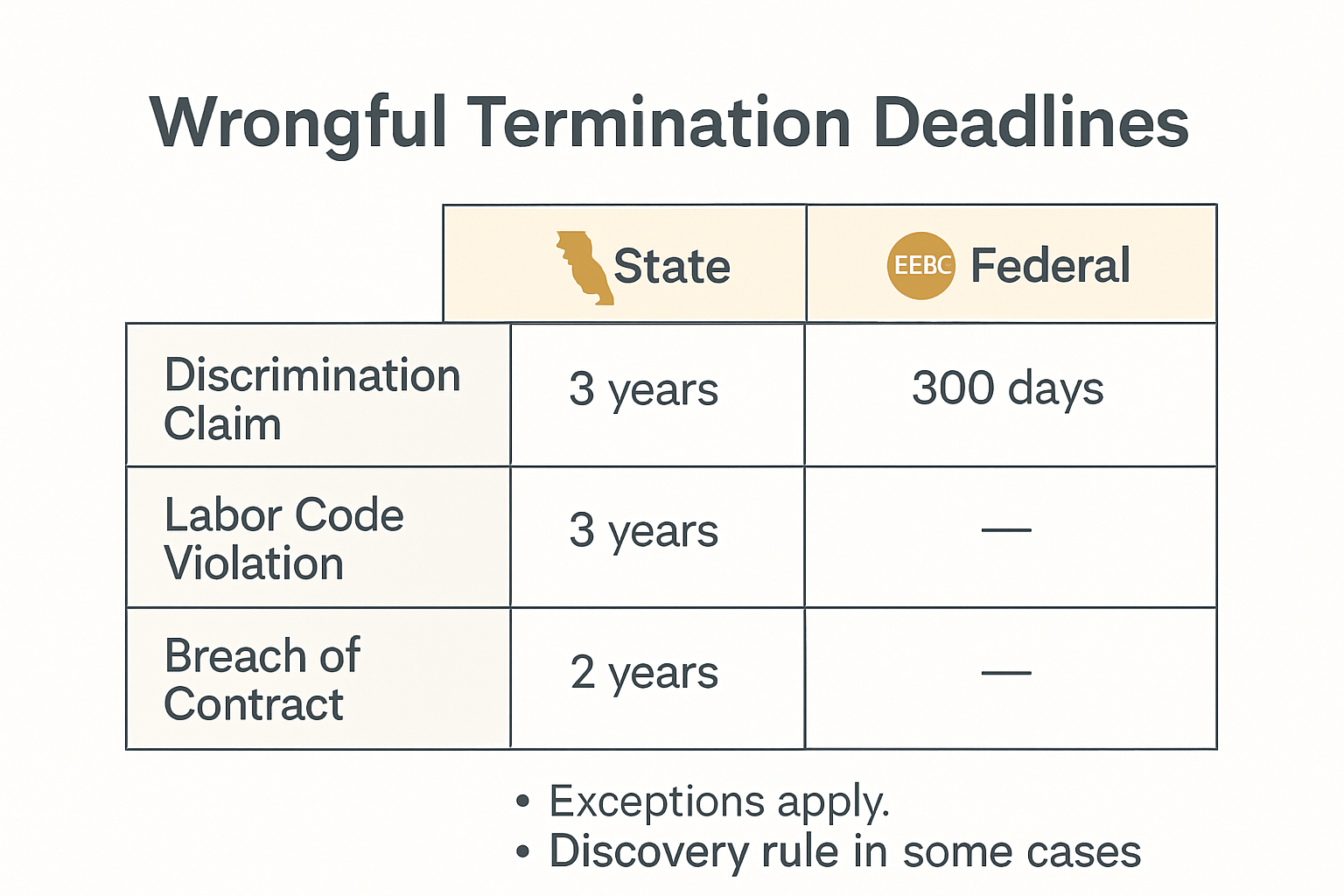 Wrongful Termination Deadlines

| | State | EEBC Federal |
|---|---|---|
| Discrimination Claim | 3 years | 300 days |
| Labor Code Violation | 3 years | — |
| Breach of Contract | 2 years | — |

• Exceptions apply.
• Discovery rule in some cases